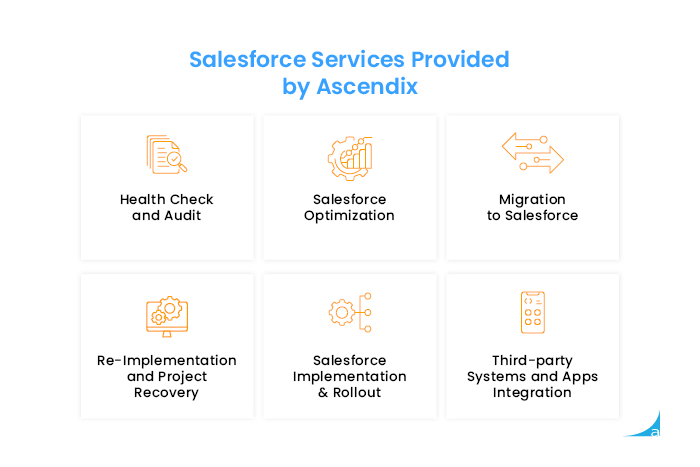 Salesforce Services Provided by Ascendix

Health Check and Audit

Salesforce Optimization

Migration to Salesforce

Re-Implementation and Project Recovery

Salesforce Implementation & Rollout

Third-party Systems and Apps Integration

a